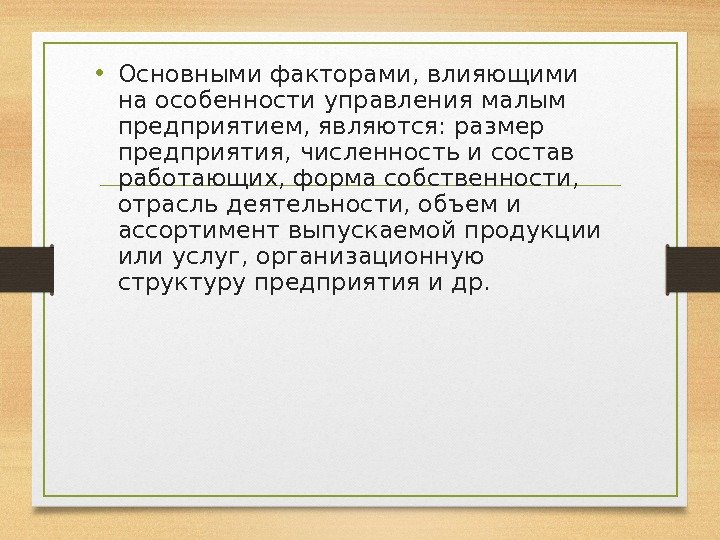 • Основными факторами, влияющими на особенности управления малым предприятием, являются: размер предприятия, численность и состав работающих, форма собственности, отрасль деятельности, объем и ассортимент выпускаемой продукции или услуг, организационную структуру предприятия и др.